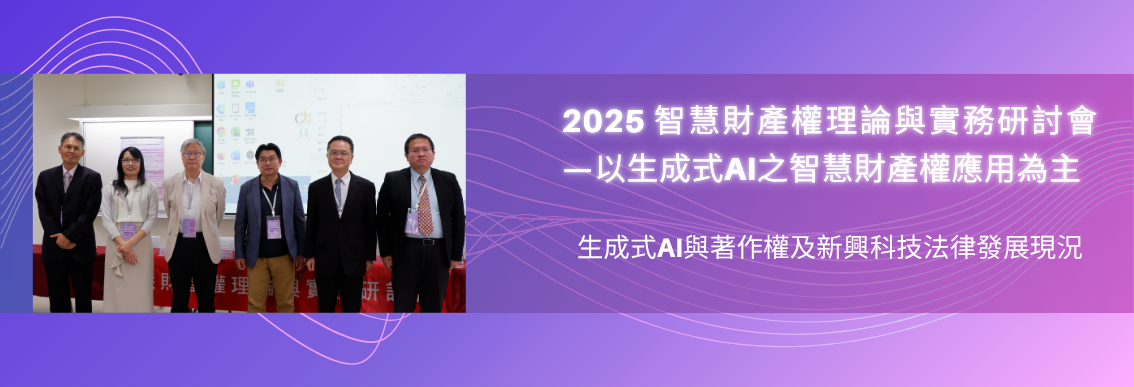 2025 智慧財產權理論與實務研討會
—以生成式AI之智慧財產權應用為主

生成式AI與著作權及新興科技法律發展現況

財產權理論與實務研討